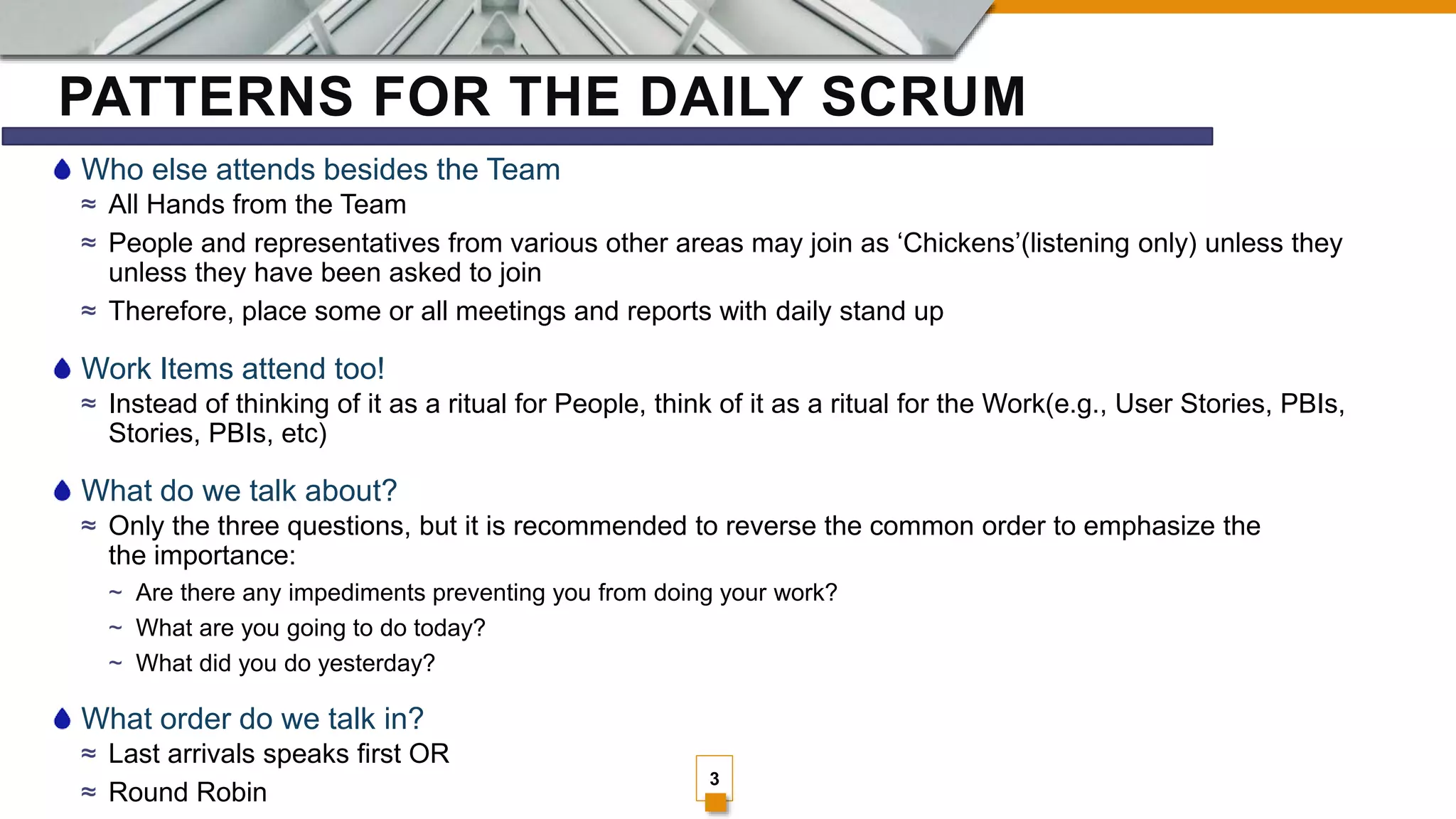 PATTERNS FOR THE DAILY SCRUM

Who else attends besides the Team

≈ All Hands from the Team

≈ People and representatives from various other areas may join as ‘Chickens’(listening only) unless they unless they have been asked to join

≈ Therefore, place some or all meetings and reports with daily stand up

Work Items attend too!

≈ Instead of thinking of it as a ritual for People, think of it as a ritual for the Work(e.g., User Stories, PBIs, Stories, PBIs, etc)

What do we talk about?

≈ Only the three questions, but it is recommended to reverse the common order to emphasize the the importance:

~ Are there any impediments preventing you from doing your work?

~ What are you going to do today?

~ What did you do yesterday?

What order do we talk in?

≈ Last arrivals speaks first OR

≈ Round Robin

3